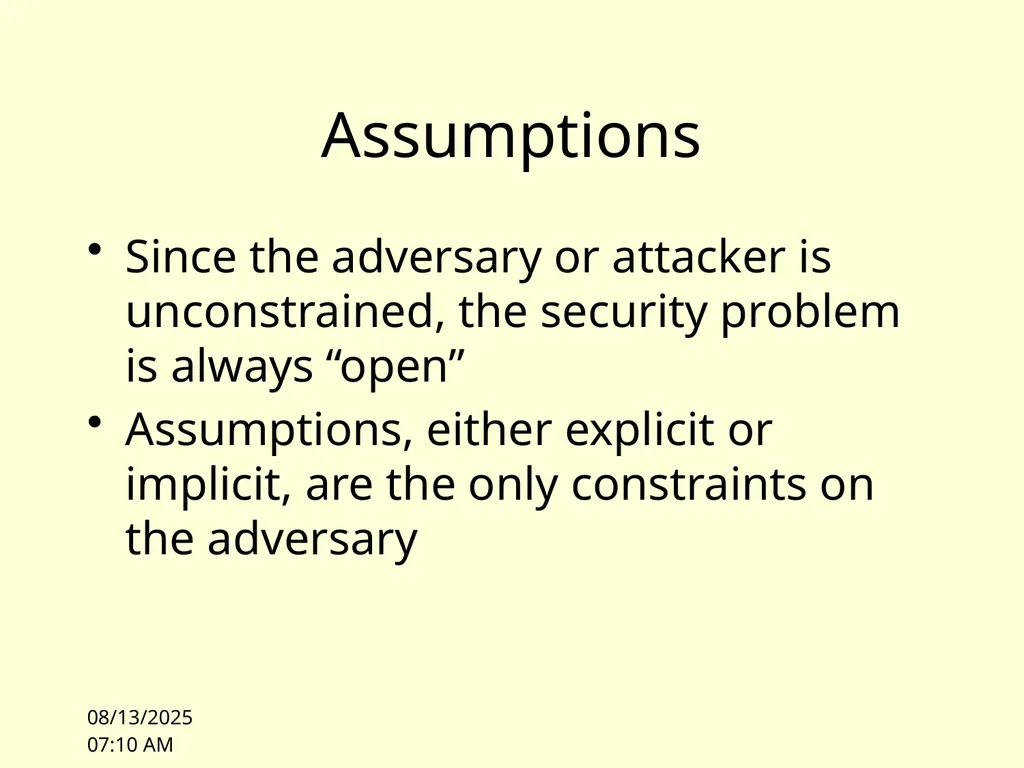 Assumptions

• Since the adversary or attacker is unconstrained, the security problem is always “open”

• Assumptions, either explicit or implicit, are the only constraints on the adversary

08/13/2025
07:10 AM